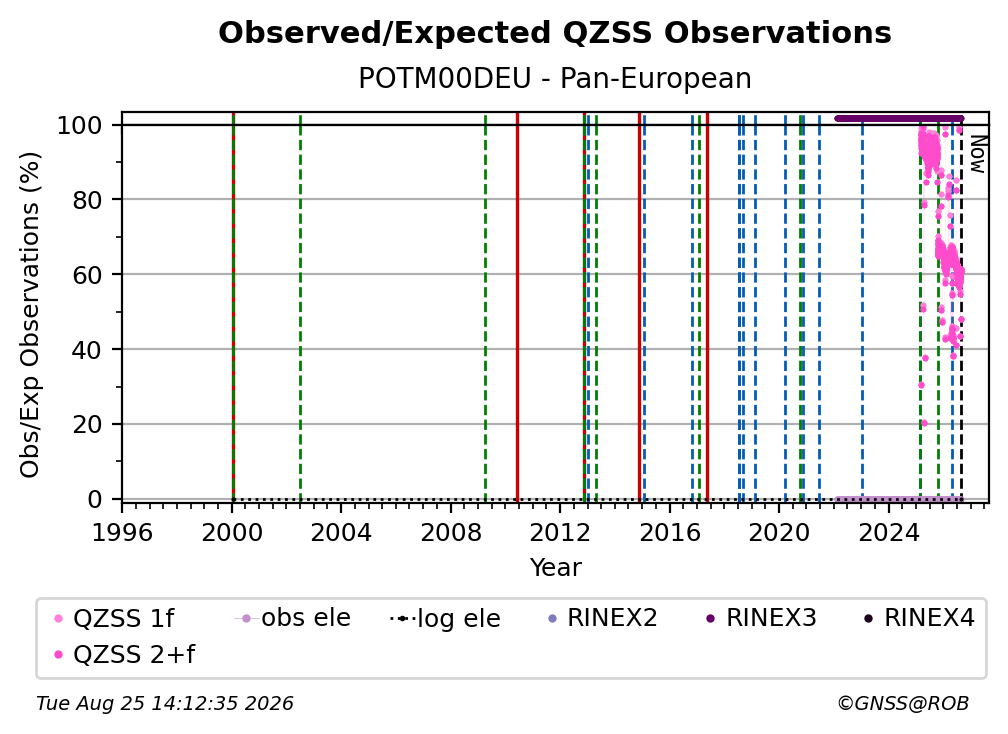 Observed/Expected QZSS Observations

POTM00DEU - Pan-European

Obs/Exp Observations (%)

100
80
60
40
20
0

Now

1996
2000
2004
2008
2012
2016
2020
2024

Year

QZSS 1f
obs ele
log ele
RINEX2
RINEX3
RINEX4
QZSS 2+f

Tue Aug 25 14:12:35 2026

©GNSS@ROB